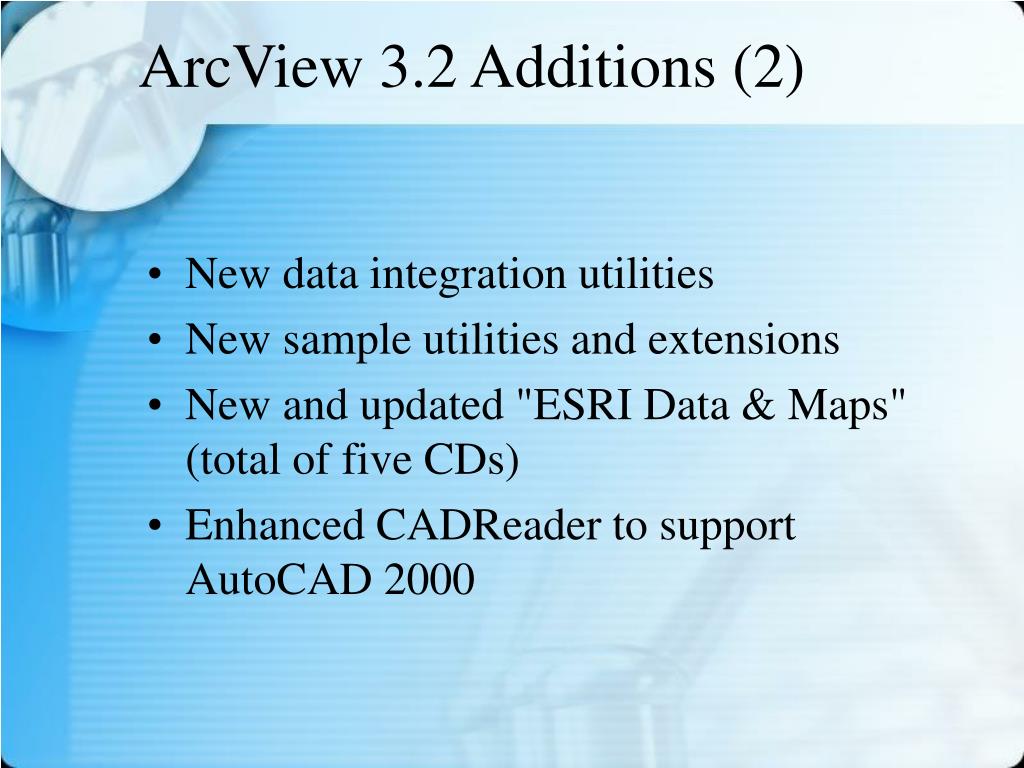 ArcView 3.2 Additions (2)

• New data integration utilities
• New sample utilities and extensions
• New and updated "ESRI Data & Maps" (total of five CDs)
• Enhanced CADReader to support AutoCAD 2000